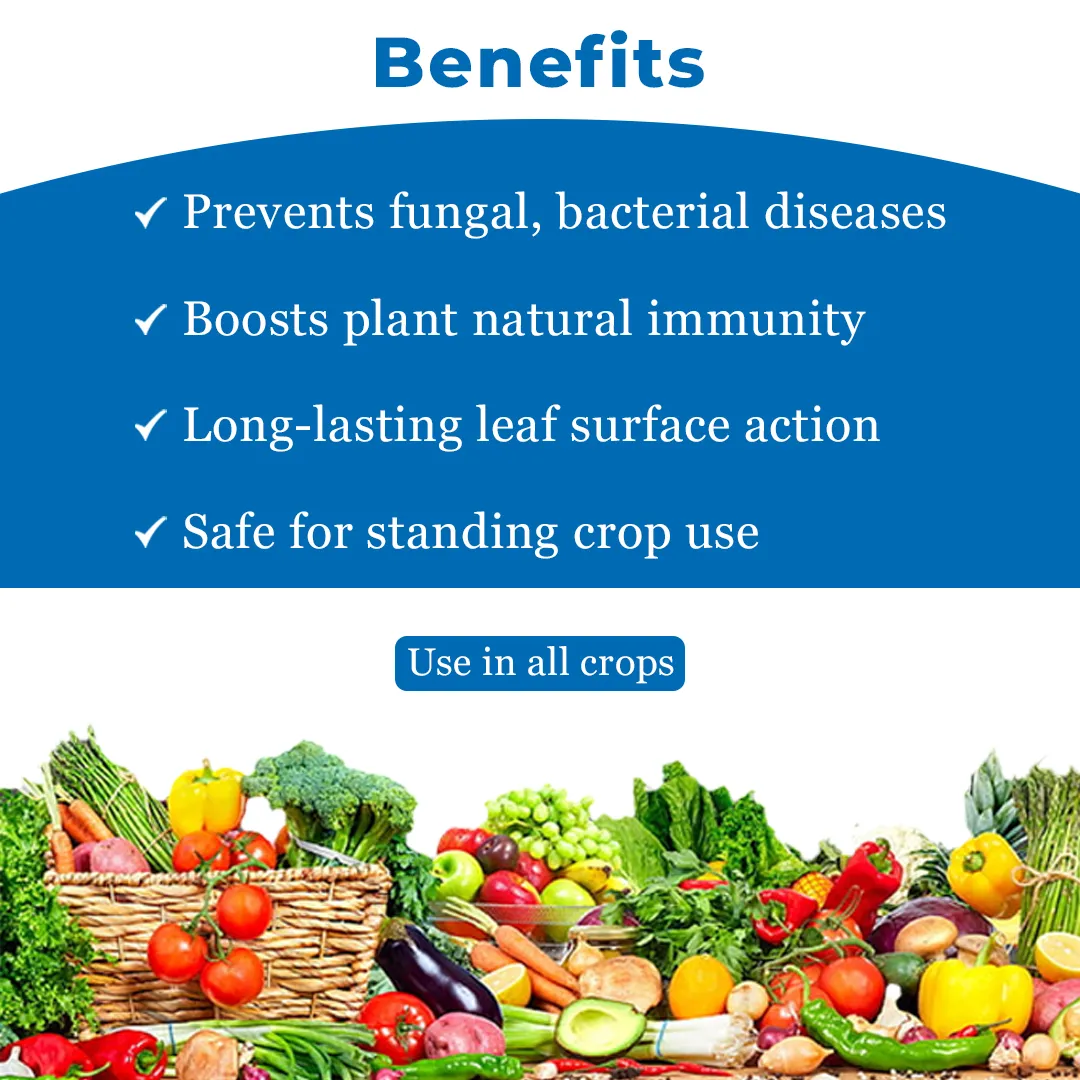 Benefits

✓ Prevents fungal, bacterial diseases

✓ Boosts plant natural immunity

✓ Long-lasting leaf surface action

✓ Safe for standing crop use

Use in all crops